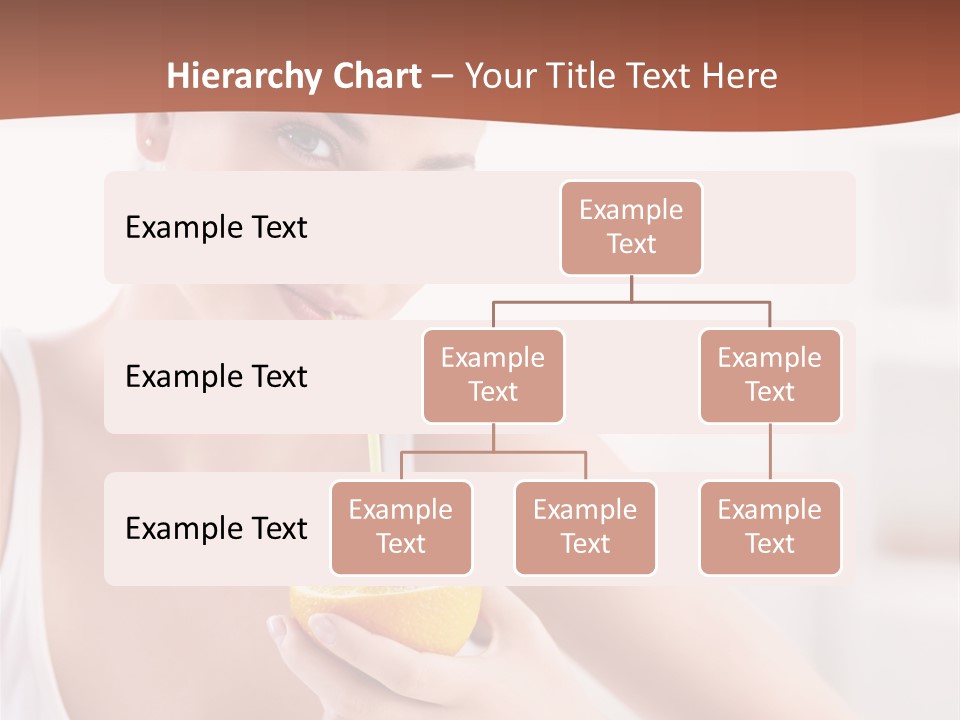 Hierarchy Chart – Your Title Text Here

Example Text

Example Text

Example Text

Example Text

Example Text

Example Text

Example Text

Example Text

Example Text